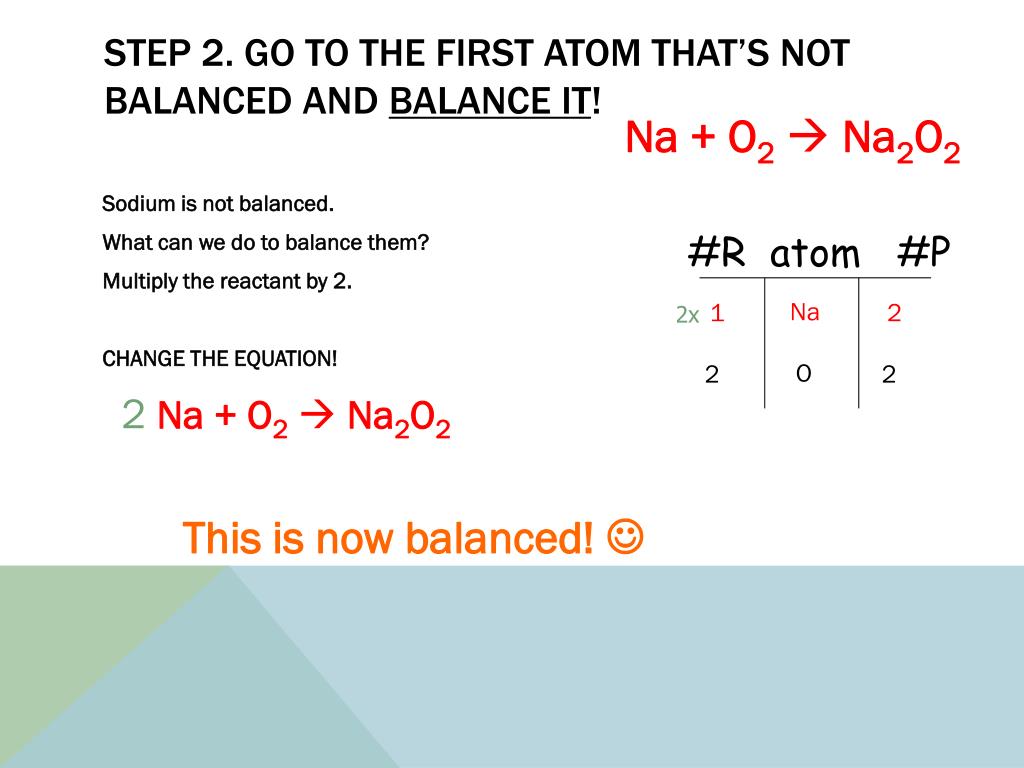 STEP 2. GO TO THE FIRST ATOM THAT'S NOT BALANCED AND BALANCE IT!

$Na + O_2 \rightarrow Na_2O_2$

Sodium is not balanced.

What can we do to balance them?

Multiply the reactant by 2.

CHANGE THE EQUATION!

$2\ Na + O_2 \rightarrow Na_2O_2$

| #R | atom | #P |
|---|---|---|
| 2x 1 | Na | 2 |
| 2 | O | 2 |

This is now balanced! ☺